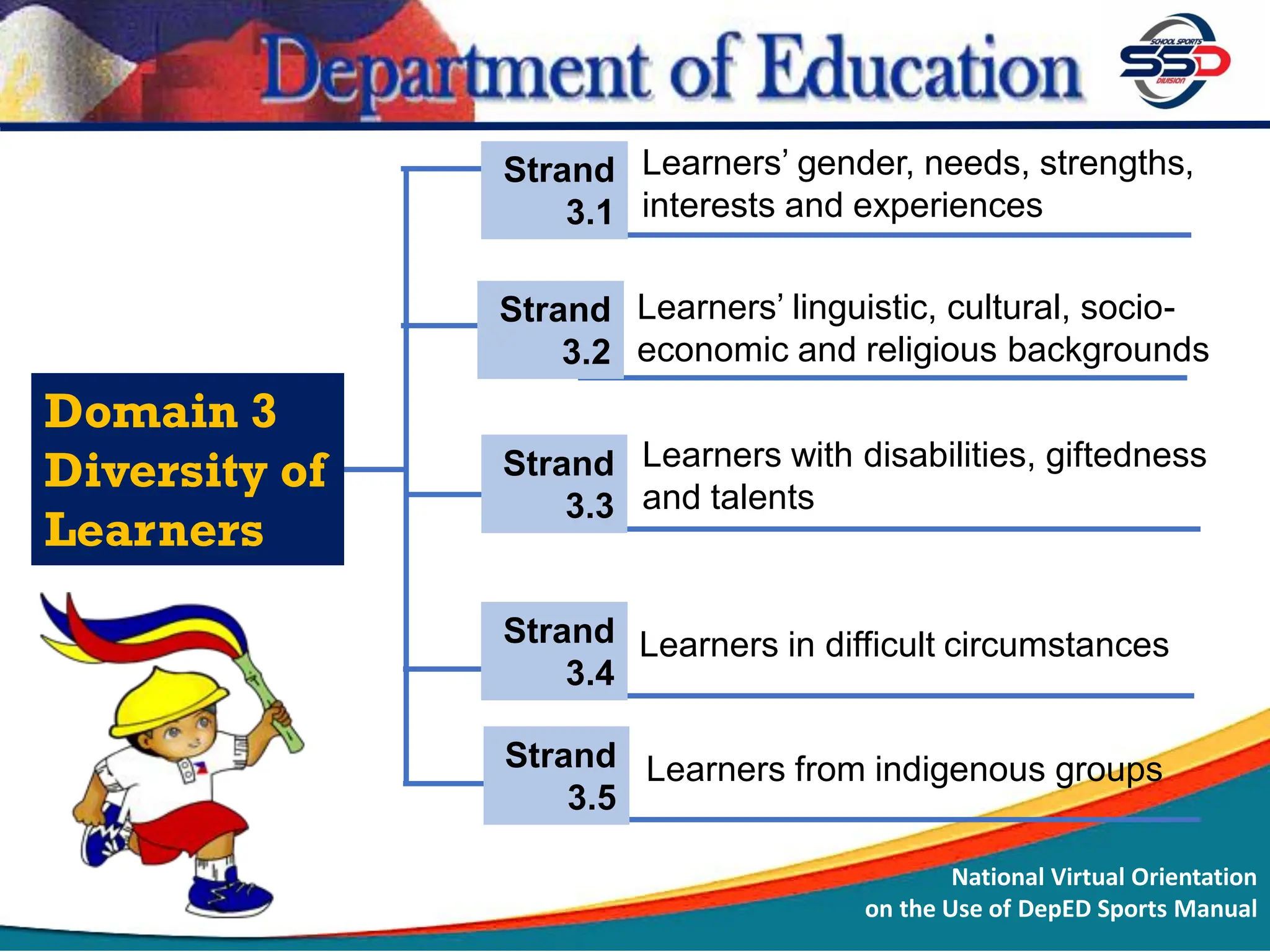 Department of Education

SCHOOL SPORTS SSD DIVISION

Domain 3 Diversity of Learners

Strand 3.1 Learners' gender, needs, strengths, interests and experiences

Strand 3.2 Learners' linguistic, cultural, socio-economic and religious backgrounds

Strand 3.3 Learners with disabilities, giftedness and talents

Strand 3.4 Learners in difficult circumstances

Strand 3.5 Learners from indigenous groups

National Virtual Orientation on the Use of DepED Sports Manual